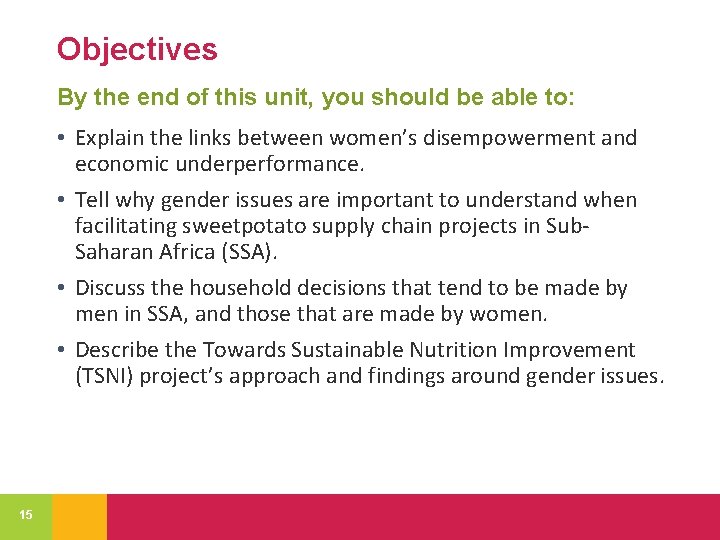 Objectives

By the end of this unit, you should be able to:

• Explain the links between women's disempowerment and economic underperformance.

• Tell why gender issues are important to understand when facilitating sweetpotato supply chain projects in Sub-Saharan Africa (SSA).

• Discuss the household decisions that tend to be made by men in SSA, and those that are made by women.

• Describe the Towards Sustainable Nutrition Improvement (TSNI) project's approach and findings around gender issues.

15